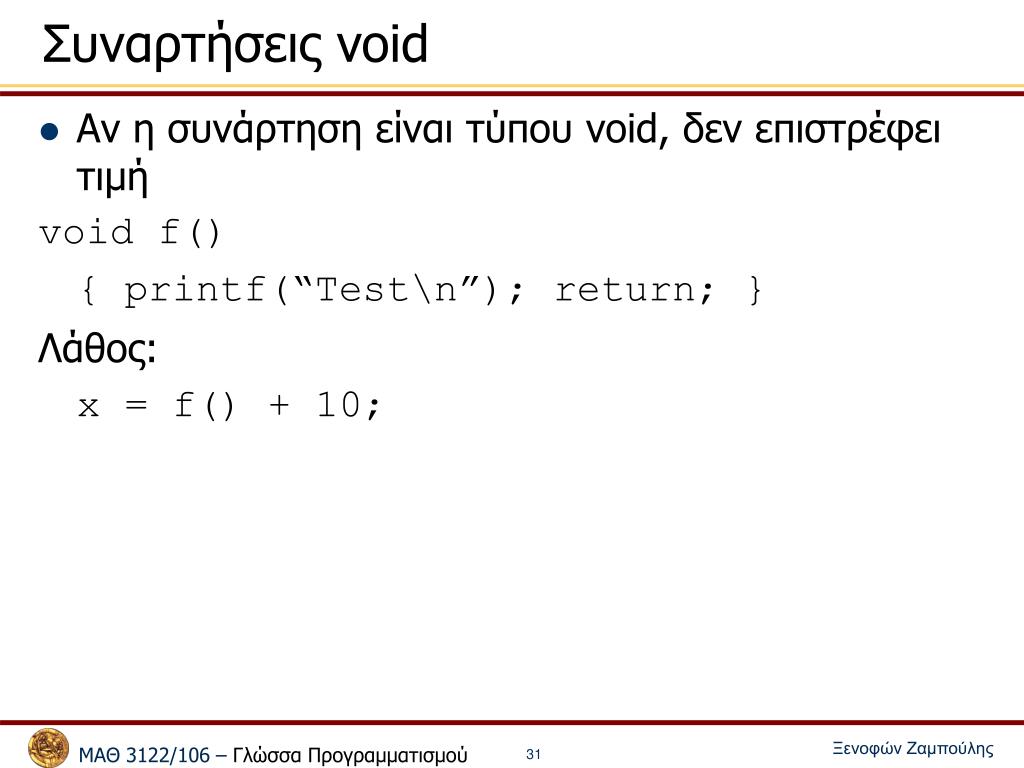 Συναρτήσεις void

● Αν η συνάρτηση είναι τύπου void, δεν επιστρέφει τιμή

void f()

{ printf(“Test\n”); return; }

Λάθος:

x = f() + 10;

ΜΑΘ 3122/106 – Γλώσσα Προγραμματισμού 31 Ξενοφών Ζαμπούλης